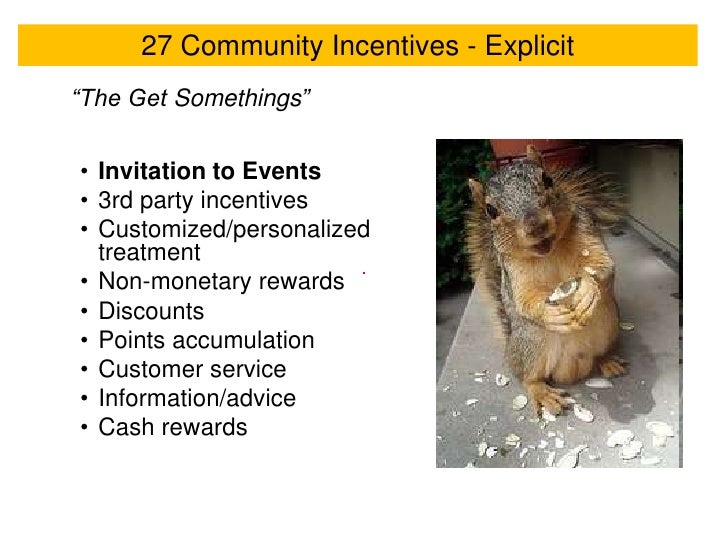 27 Community Incentives - Explicit

“The Get Somethings”

• Invitation to Events
• 3rd party incentives
• Customized/personalized treatment
• Non-monetary rewards
• Discounts
• Points accumulation
• Customer service
• Information/advice
• Cash rewards